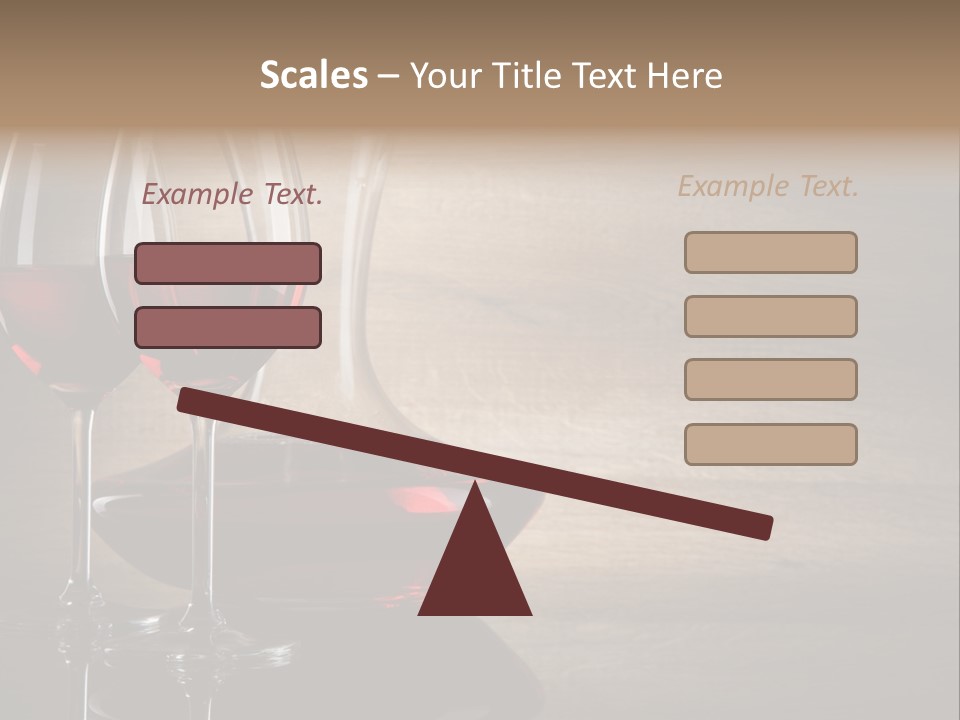 Scales – Your Title Text Here

Example Text.

Example Text.